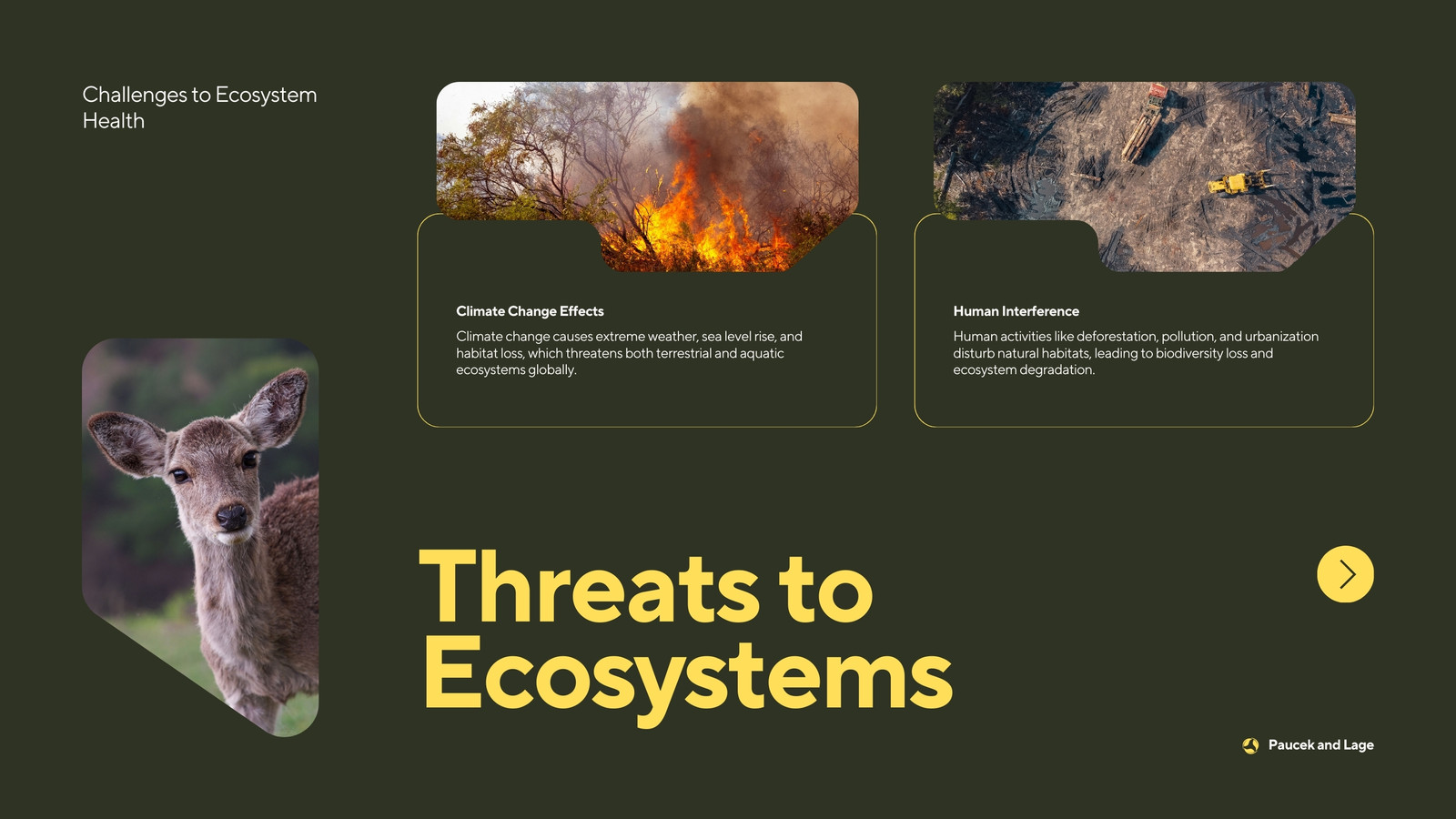 Challenges to Ecosystem Health

Climate Change Effects

Climate change causes extreme weather, sea level rise, and habitat loss, which threatens both terrestrial and aquatic ecosystems globally.

Human Interference

Human activities like deforestation, pollution, and urbanization disturb natural habitats, leading to biodiversity loss and ecosystem degradation.

Threats to Ecosystems

Paucek and Lage